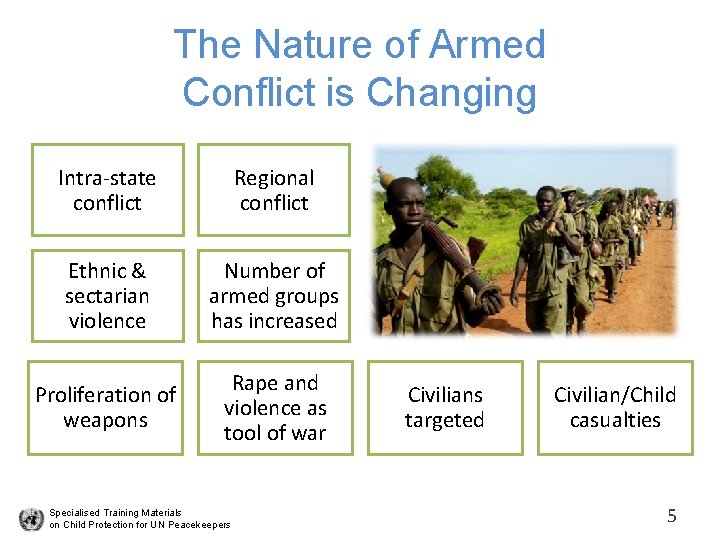 The Nature of Armed Conflict is Changing

Intra-state conflict

Regional conflict

Ethnic & sectarian violence

Number of armed groups has increased

Proliferation of weapons

Rape and violence as tool of war

Civilians targeted

Civilian/Child casualties

Specialised Training Materials on Child Protection for UN Peacekeepers

5